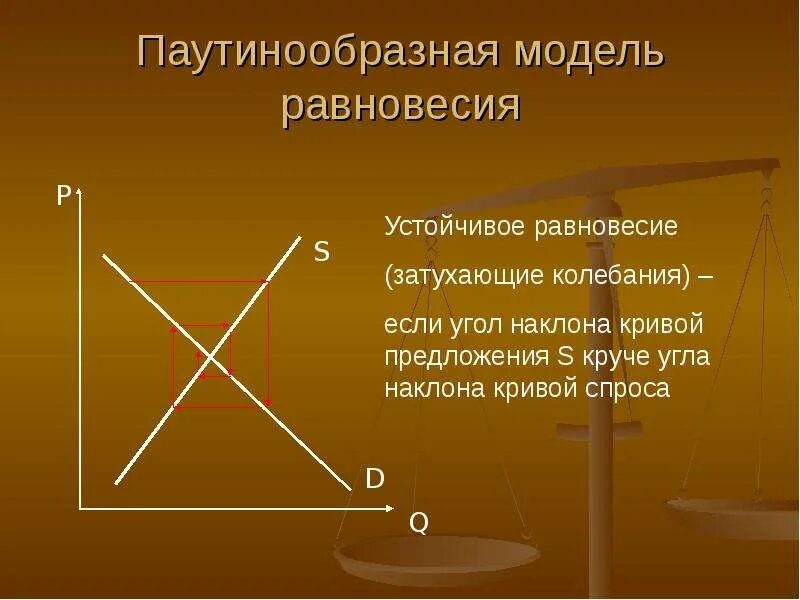 Паутинообразная модель равновесия

P

S

D

Q

Устойчивое равновесие

(затухающие колебания) –

если угол наклона кривой предложения S круче угла наклона кривой спроса